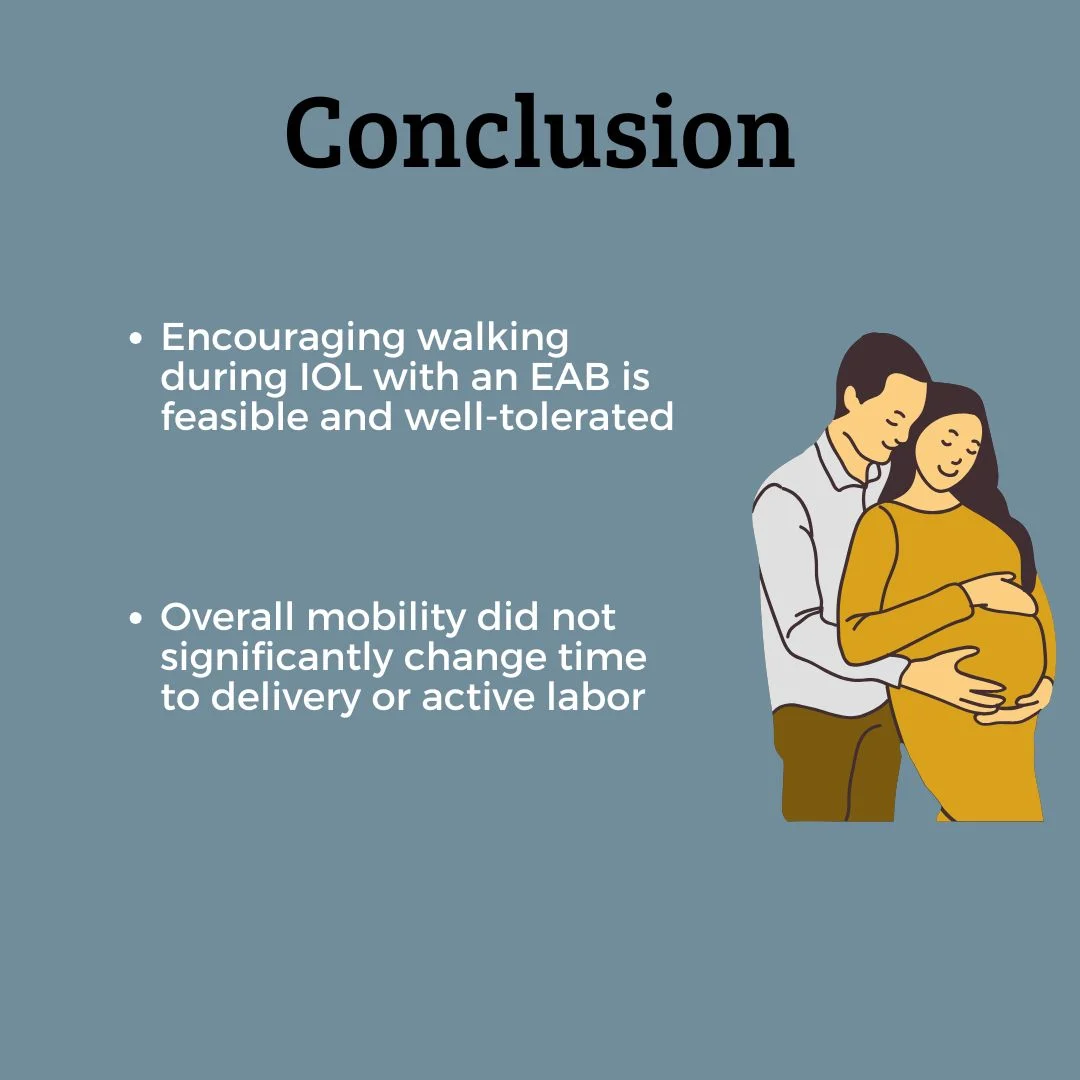 Conclusion

• Encouraging walking during IOL with an EAB is feasible and well-tolerated

• Overall mobility did not significantly change time to delivery or active labor